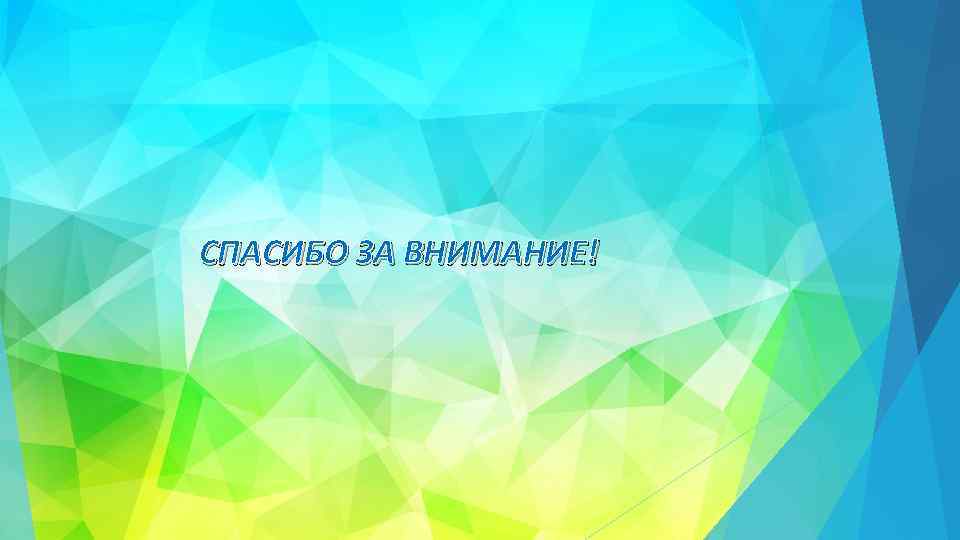 СПАСИБО ЗА ВНИМАНИЕ!